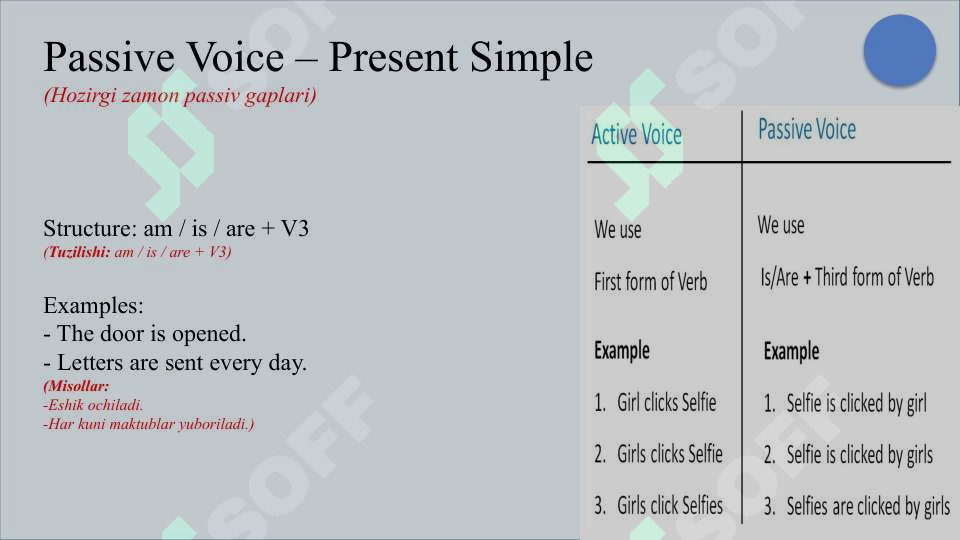 Passive Voice – Present Simple
(Hozirgi zamon passiv gaplari)

Structure: am / is / are + V3
(Tuzilishi: am / is / are + V3)

Examples:
- The door is opened.
- Letters are sent every day.
(Misollar:
-Eshik ochiladi.
-Har kuni maktublar yuboriladi.)

| Active Voice | Passive Voice |
|---|---|
| We use | We use |
| First form of Verb | Is/Are + Third form of Verb |
| Example | Example |
| 1. Girl clicks Selfie | 1. Selfie is clicked by girl |
| 2. Girls clicks Selfie | 2. Selfie is clicked by girls |
| 3. Girls click Selfies | 3. Selfies are clicked by girls |

SOFF